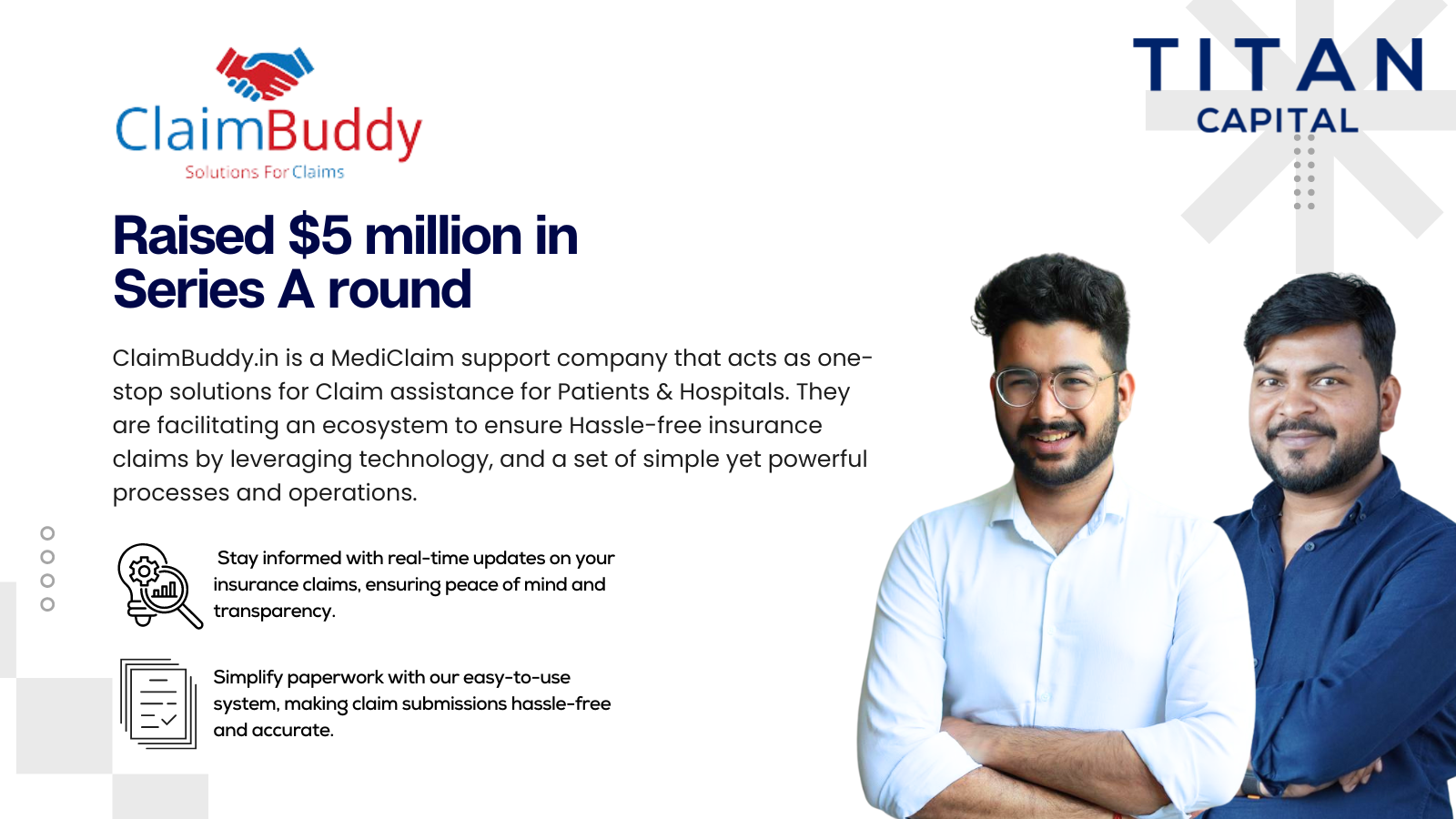 ClaimBuddy
Solutions For Claims

TITAN
CAPITAL

Raised $5 million in Series A round

ClaimBuddy.in is a MediClaim support company that acts as one-stop solutions for Claim assistance for Patients & Hospitals. They are facilitating an ecosystem to ensure Hassle-free insurance claims by leveraging technology, and a set of simple yet powerful processes and operations.

Stay informed with real-time updates on your insurance claims, ensuring peace of mind and transparency.

Simplify paperwork with our easy-to-use system, making claim submissions hassle-free and accurate.